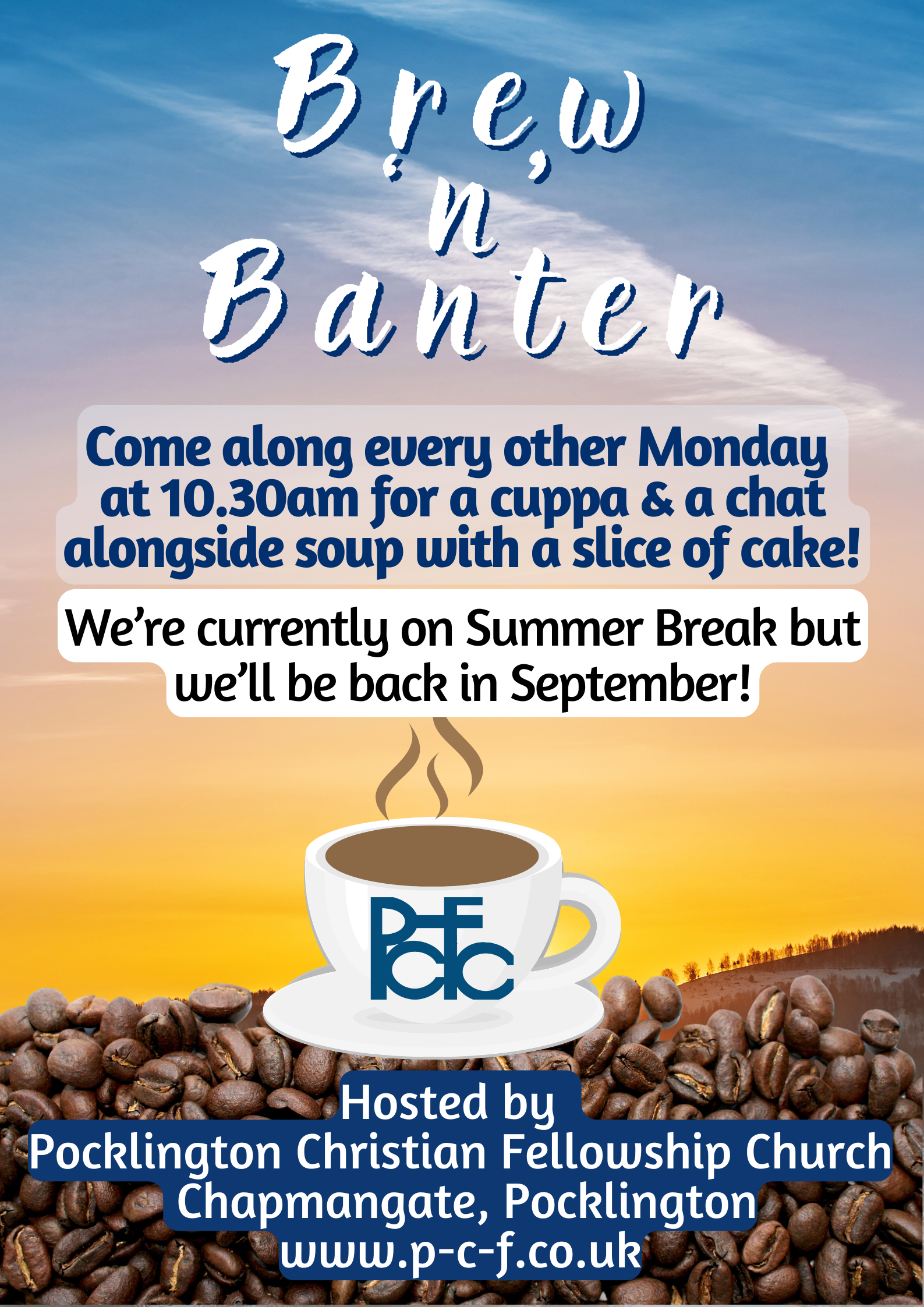 Brew 'n' Banter

Come along every other Monday at 10.30am for a cuppa & a chat alongside soup with a slice of cake!

We're currently on Summer Break but we'll be back in September!

PCF

Hosted by
Pocklington Christian Fellowship Church
Chapmangate, Pocklington
www.p-c-f.co.uk